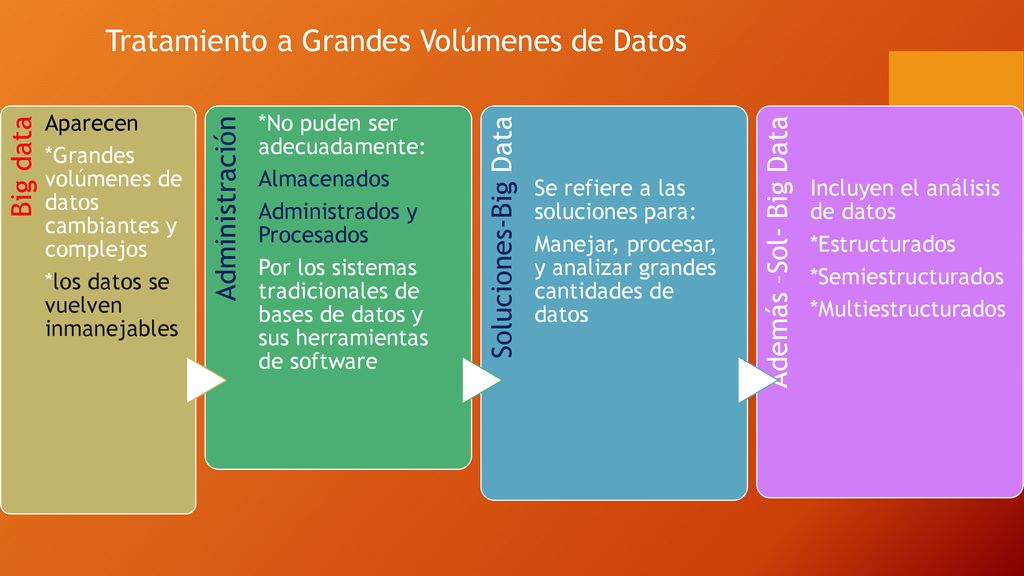 Tratamiento a Grandes Volúmenes de Datos

Big data

Aparecen

*Grandes volúmenes de datos cambiantes y complejos

*los datos se vuelven inmanejables

Administración

*No puden ser adecuadamente:

Almacenados

Administrados y Procesados

Por los sistemas tradicionales de bases de datos y sus herramientas de software

Soluciones-Big Data

Se refiere a las soluciones para:

Manejar, procesar, y analizar grandes cantidades de datos

Además –Sol- Big Data

Incluyen el análisis de datos

*Estructurados

*Semiestructurados

*Multiestructurados